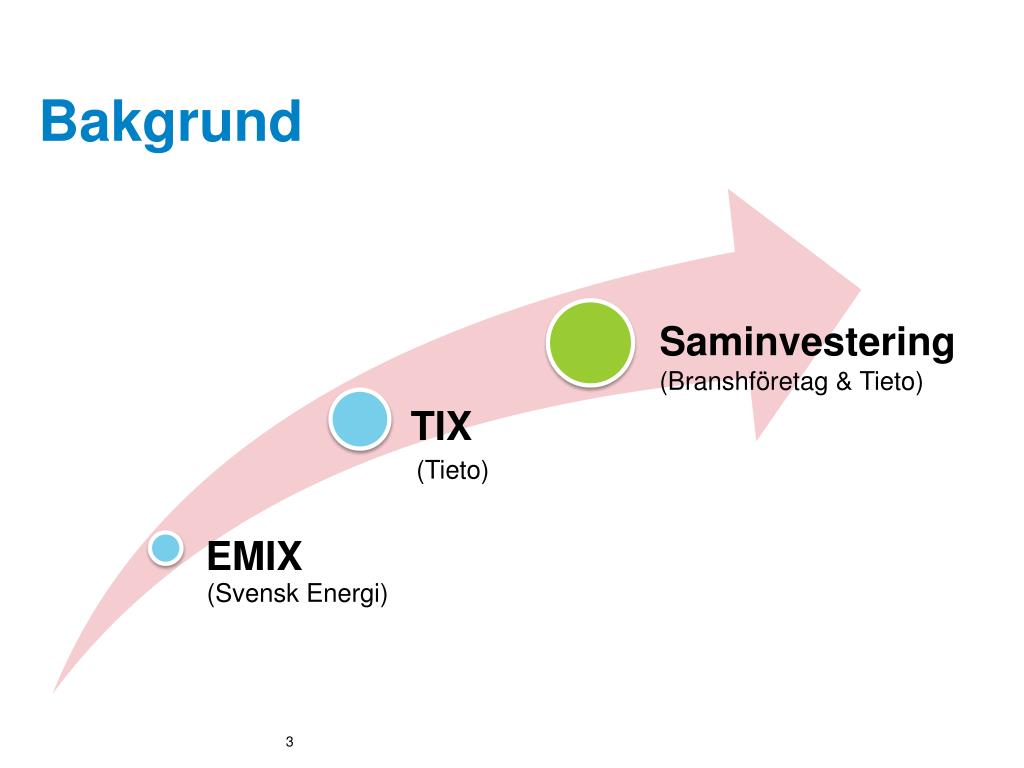 Bakgrund

EMIX
(Svensk Energi)

TIX
(Tieto)

Saminvestering
(Branshföretag & Tieto)

3